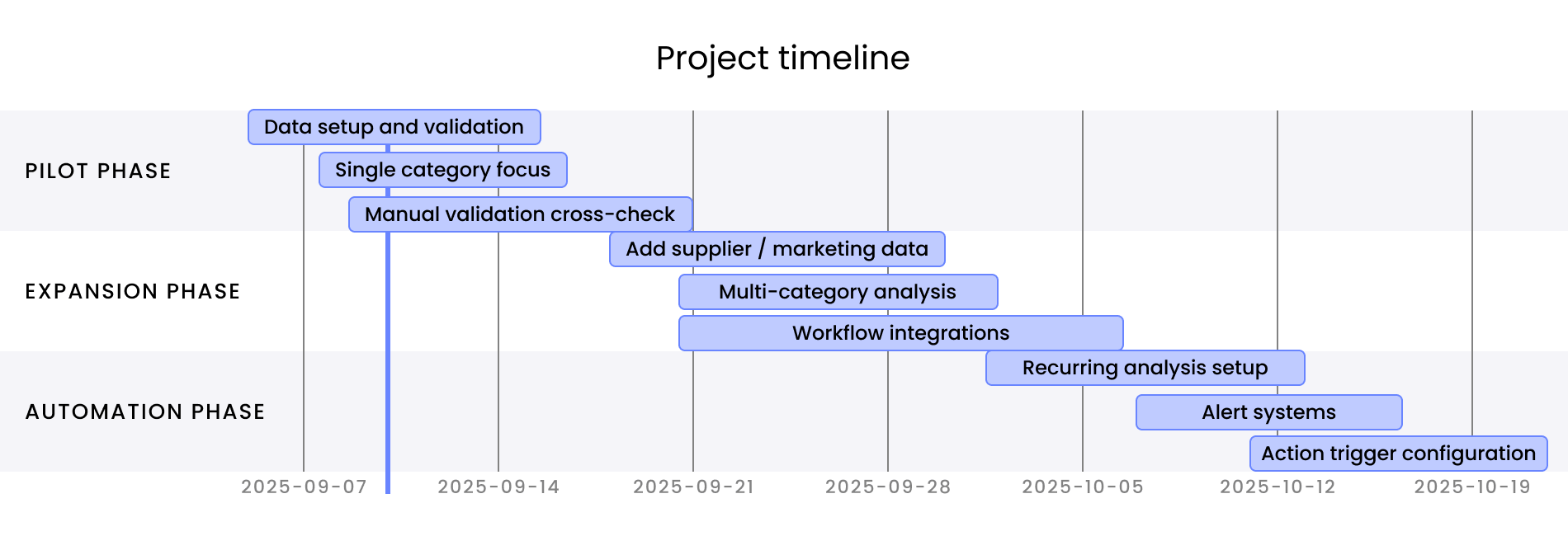 Project timeline

PILOT PHASE
Data setup and validation
Single category focus
Manual validation cross-check

EXPANSION PHASE
Add supplier / marketing data
Multi-category analysis
Workflow integrations

AUTOMATION PHASE
Recurring analysis setup
Alert systems
Action trigger configuration

2025-09-07
2025-09-14
2025-09-21
2025-09-28
2025-10-05
2025-10-12
2025-10-19